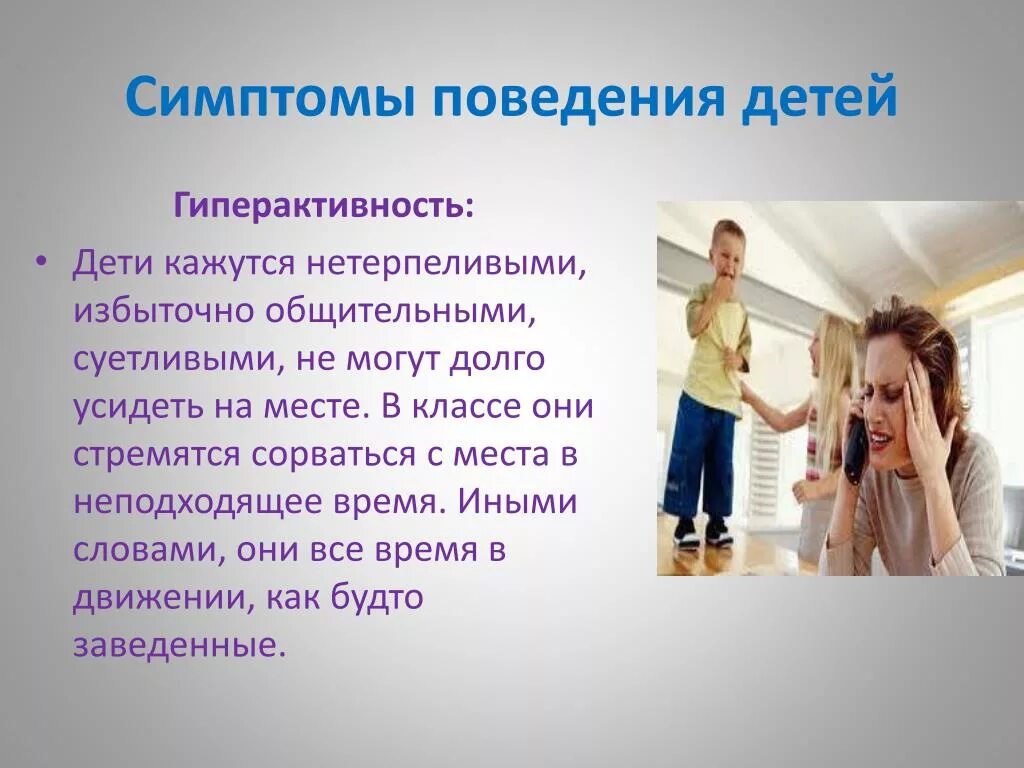 Симптомы поведения детей

Гиперактивность:

• Дети кажутся нетерпеливыми, избыточно общительными, суетливыми, не могут долго усидеть на месте. В классе они стремятся сорваться с места в неподходящее время. Иными словами, они все время в движении, как будто заведенные.